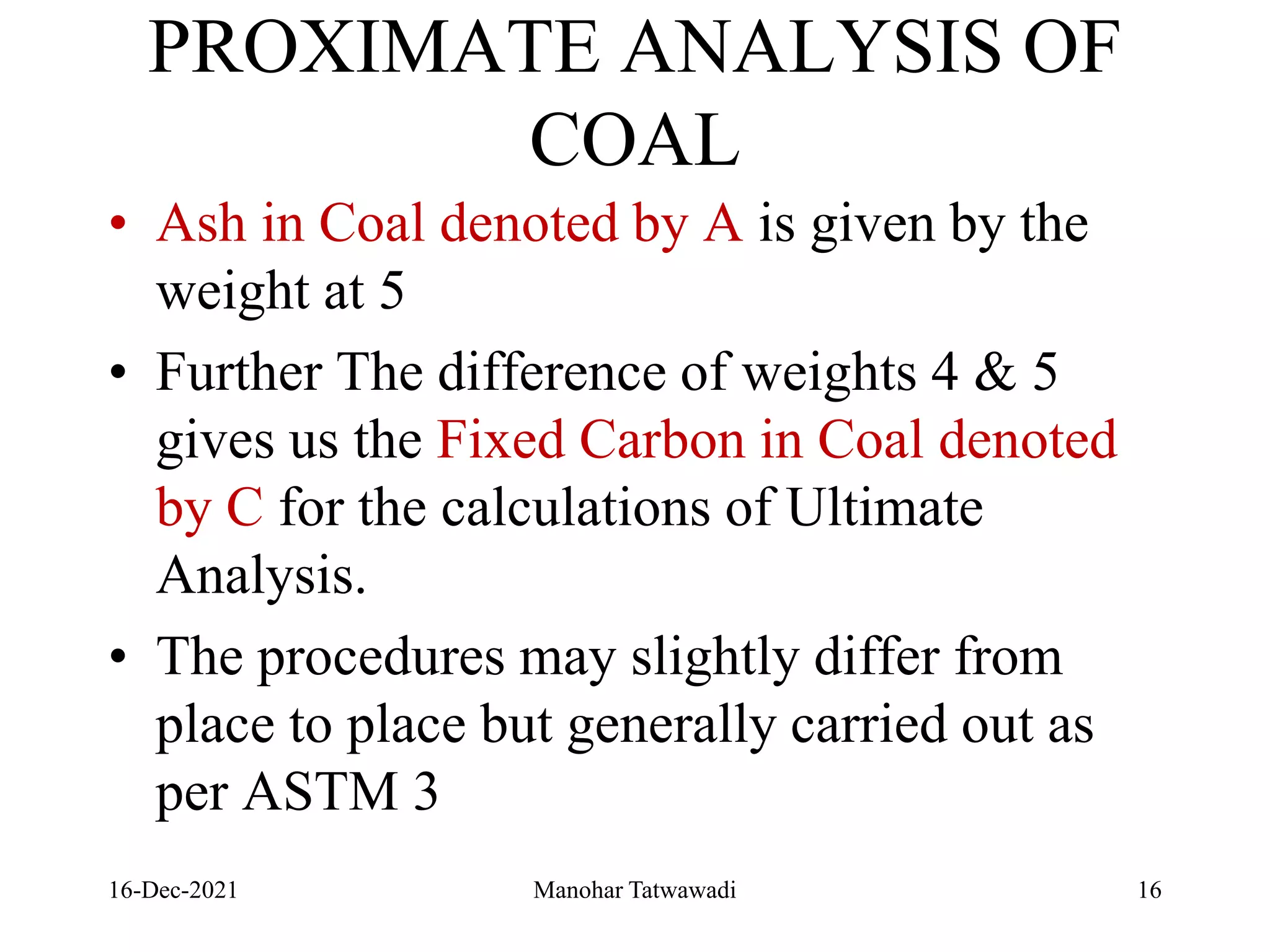 PROXIMATE ANALYSIS OF COAL

• Ash in Coal denoted by A is given by the weight at 5

• Further The difference of weights 4 & 5 gives us the Fixed Carbon in Coal denoted by C for the calculations of Ultimate Analysis.

• The procedures may slightly differ from place to place but generally carried out as per ASTM 3

16-Dec-2021 Manohar Tatwawadi 16